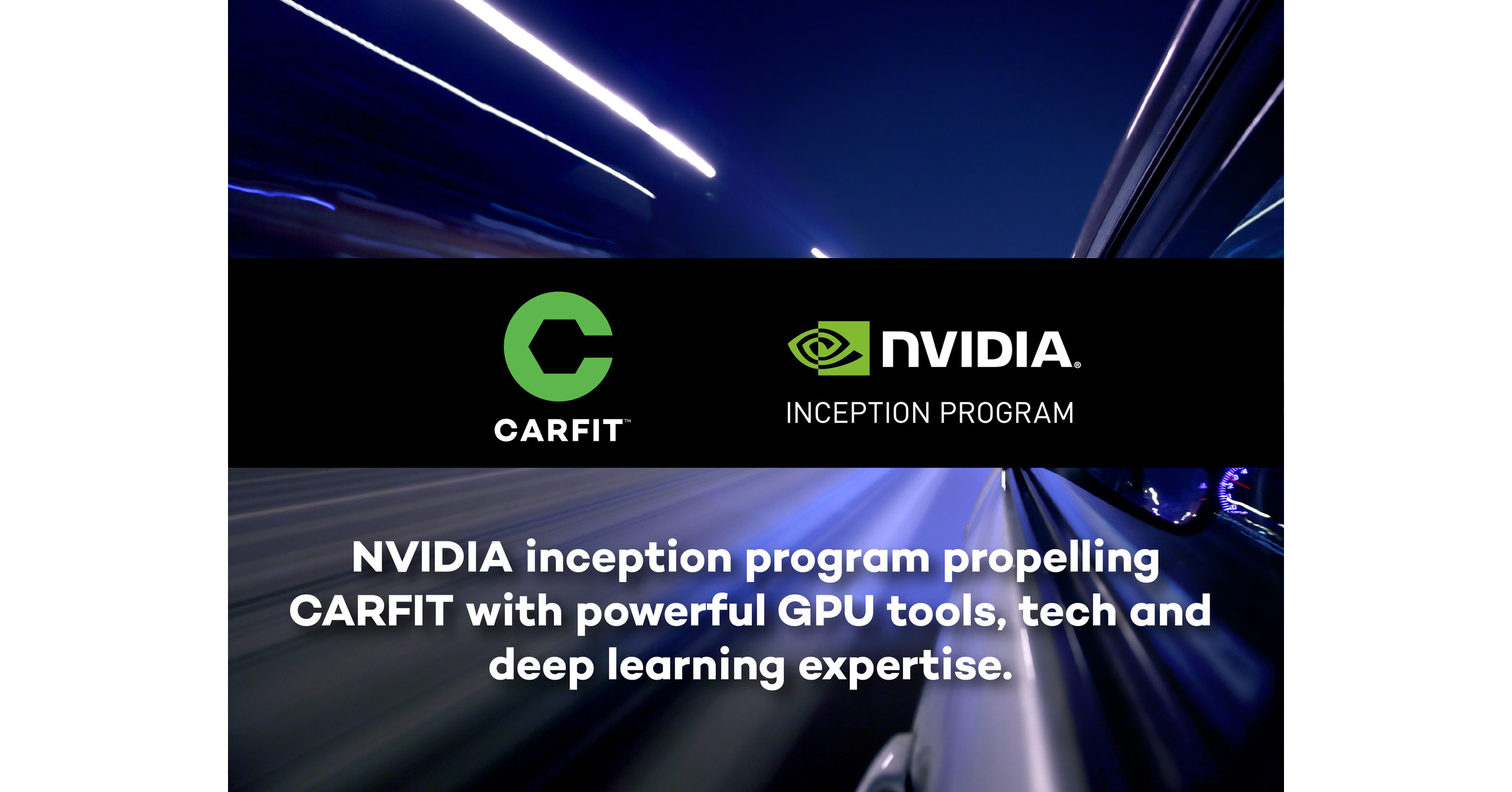 CARFIT™

NVIDIA®
INCEPTION PROGRAM

NVIDIA inception program propelling CARFIT with powerful GPU tools, tech and deep learning expertise.